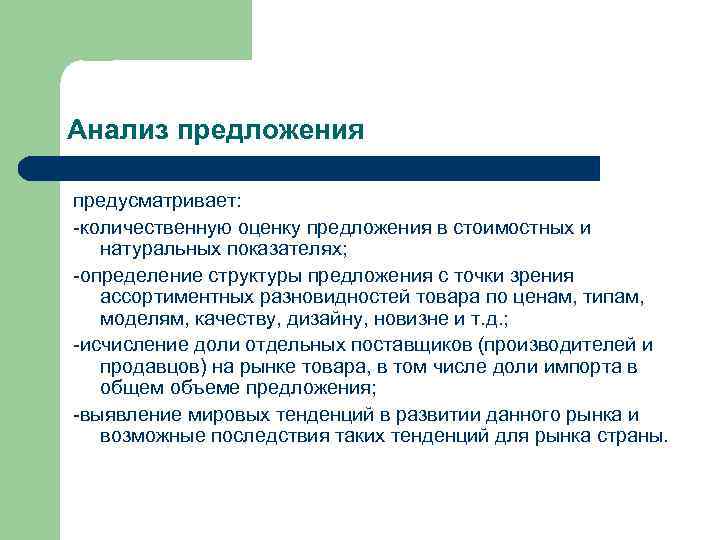 Анализ предложения

предусматривает:

-количественную оценку предложения в стоимостных и натуральных показателях;

-определение структуры предложения с точки зрения ассортиментных разновидностей товара по ценам, типам, моделям, качеству, дизайну, новизне и т.д.;

-исчисление доли отдельных поставщиков (производителей и продавцов) на рынке товара, в том числе доли импорта в общем объеме предложения;

-выявление мировых тенденций в развитии данного рынка и возможные последствия таких тенденций для рынка страны.